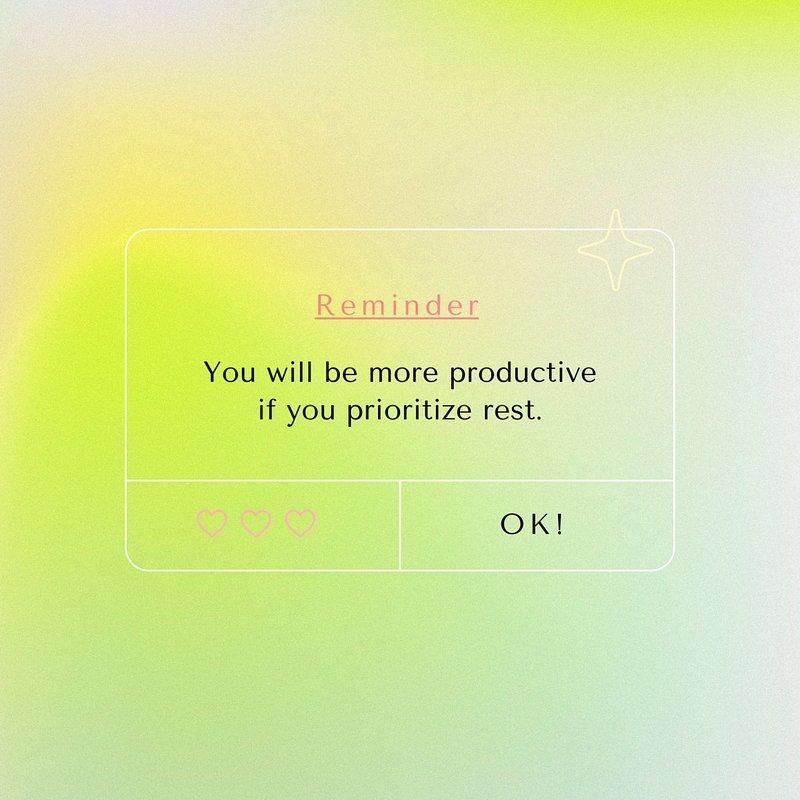 Reminder

You will be more productive if you prioritize rest.

OK!